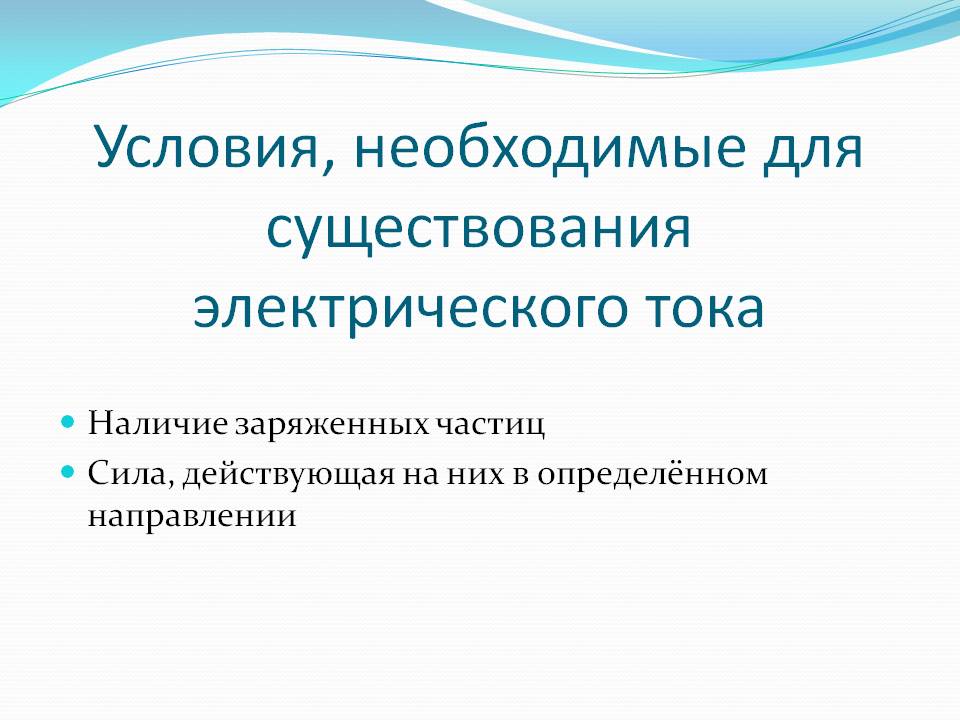 Условия, необходимые для существования электрического тока

Наличие заряженных частиц

Сила, действующая на них в определённом направлении